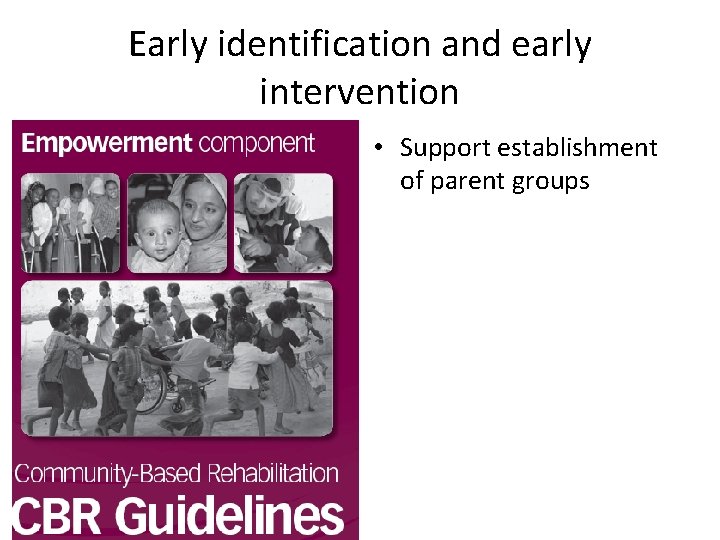 Early identification and early intervention

Empowerment component

Community-Based Rehabilitation

CBR Guidelines

• Support establishment of parent groups